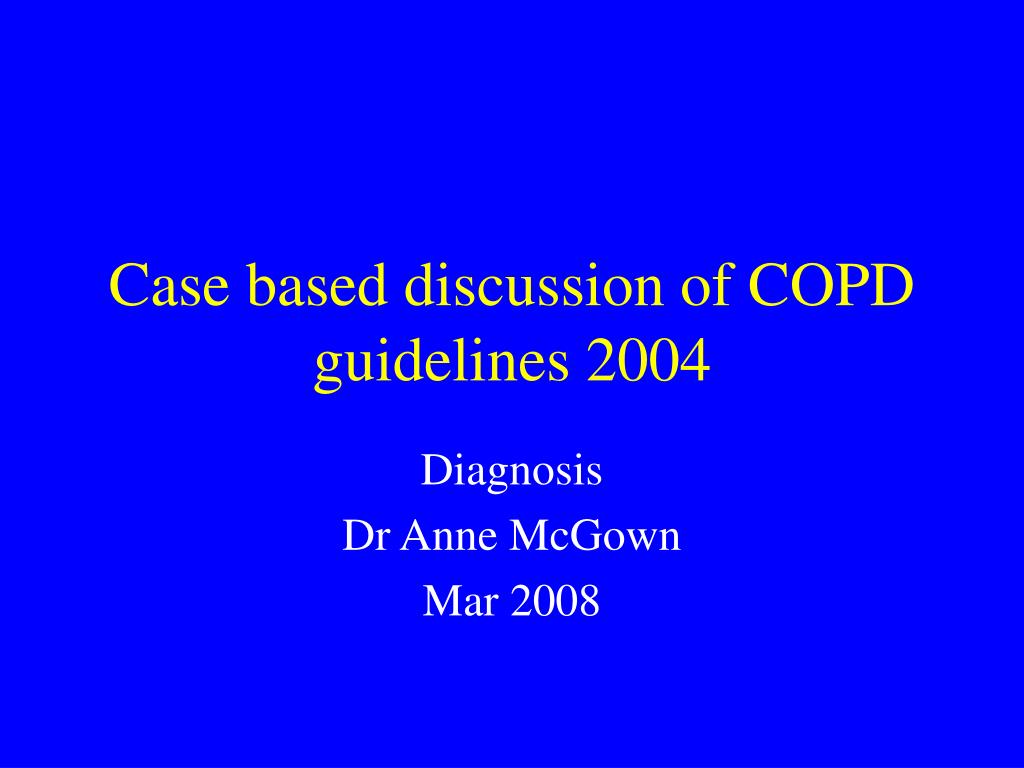 Case based discussion of COPD guidelines 2004

Diagnosis
Dr Anne McGown
Mar 2008